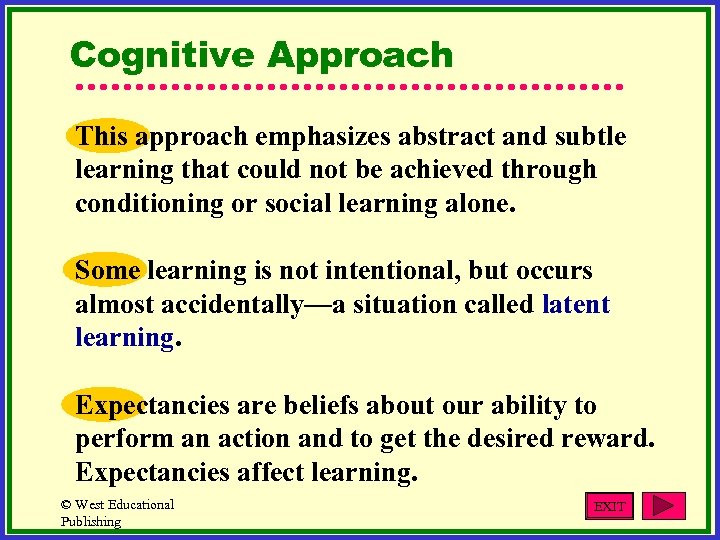 Cognitive Approach

This approach emphasizes abstract and subtle learning that could not be achieved through conditioning or social learning alone.

Some learning is not intentional, but occurs almost accidentally—a situation called latent learning.

Expectancies are beliefs about our ability to perform an action and to get the desired reward. Expectancies affect learning.

© West Educational Publishing

EXIT